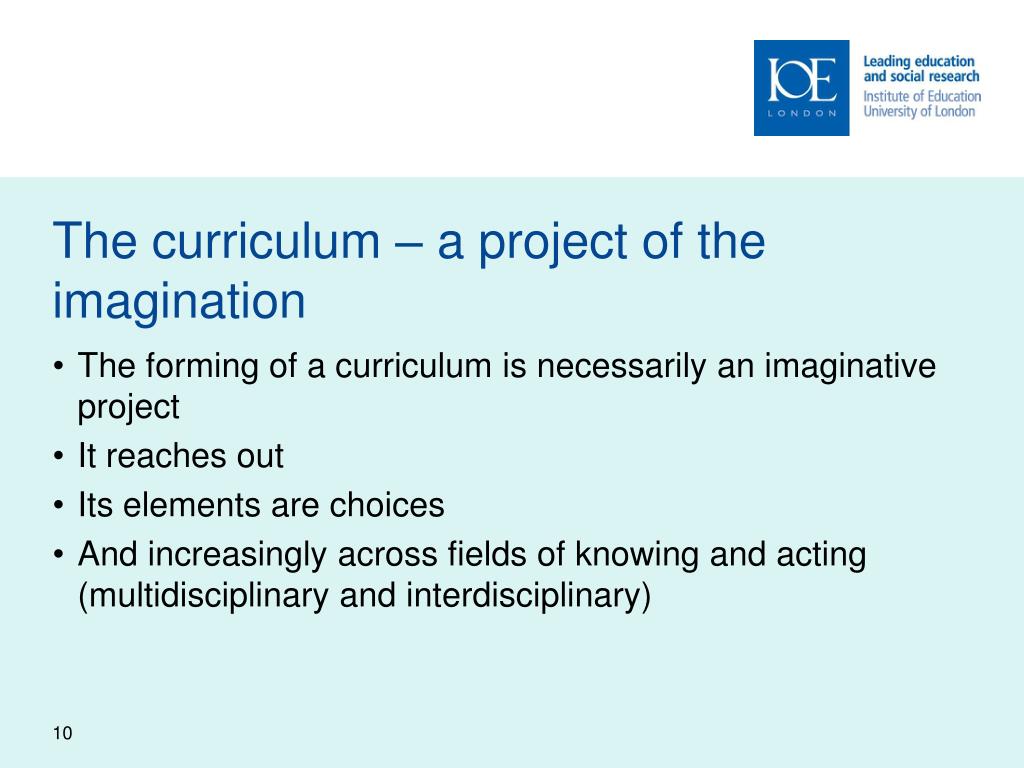 IOE
LONDON

Leading education and social research
Institute of Education
University of London

The curriculum – a project of the imagination

• The forming of a curriculum is necessarily an imaginative project
• It reaches out
• Its elements are choices
• And increasingly across fields of knowing and acting (multidisciplinary and interdisciplinary)

10